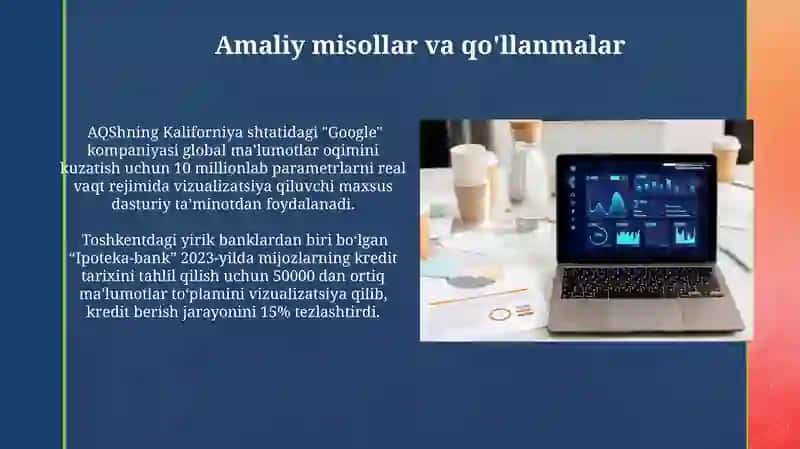 Amaliy misollar va qo'llanmalar

AQShning Kaliforniya shtatidagi "Google" kompaniyasi global ma'lumotlar oqimini kuzatish uchun 10 millionlab parametrlarni real vaqt rejimida vizualizatsiya qiluvchi maxsus dasturiy ta'minotdan foydalanadi.

Toshkentdagi yirik banklardan biri bo'lgan "Ipoteka-bank" 2023-yilda mijozlarning kredit tarixini tahlil qilish uchun 50000 dan ortiq ma'lumotlar to'plamini vizualizatsiya qilib, kredit berish jarayonini 15% tezlashtirdi.